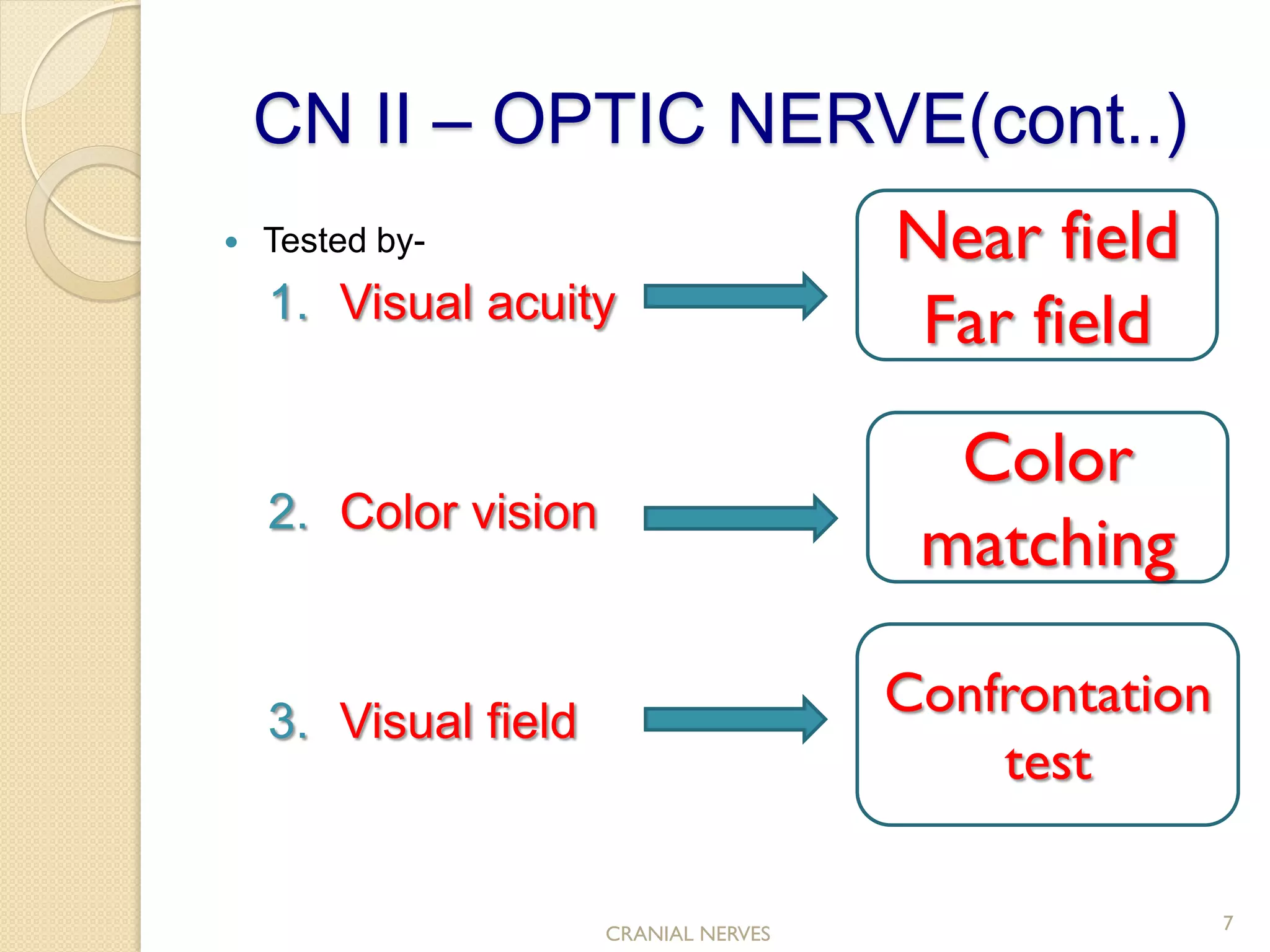 CN II – OPTIC NERVE(cont..)

• Tested by-

1. Visual acuity

Near field
Far field

2. Color vision

Color matching

3. Visual field

Confrontation test

CRANIAL NERVES

7